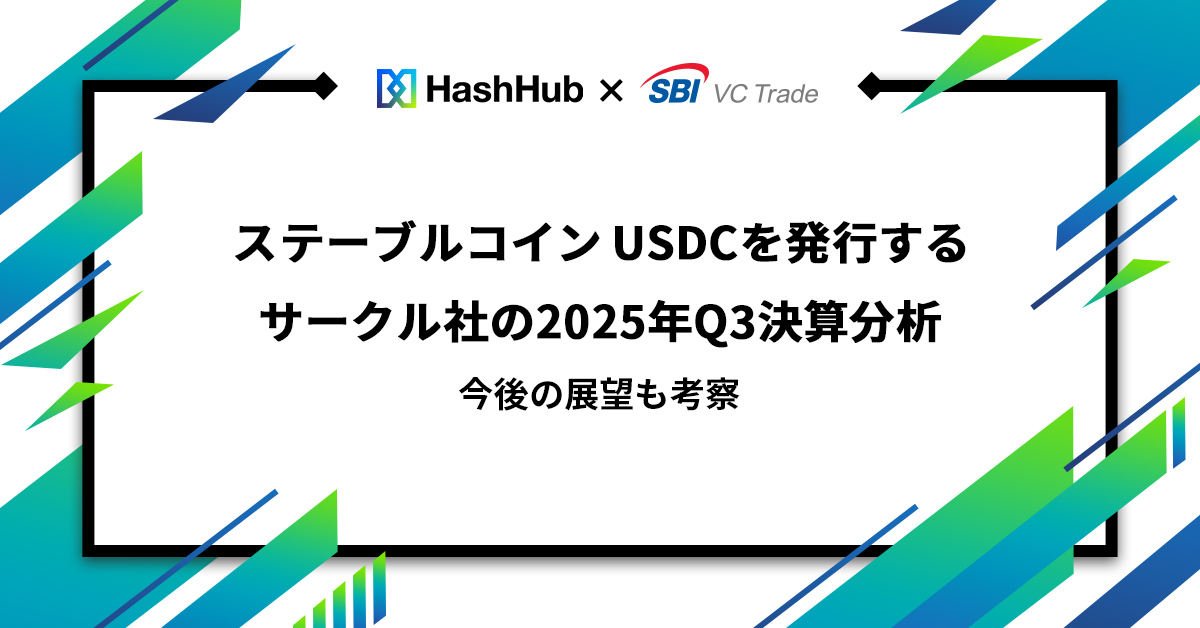 HashHub × SBI VC Trade

ステーブルコイン USDCを発行する
サークル社の2025年Q3決算分析

今後の展望も考察